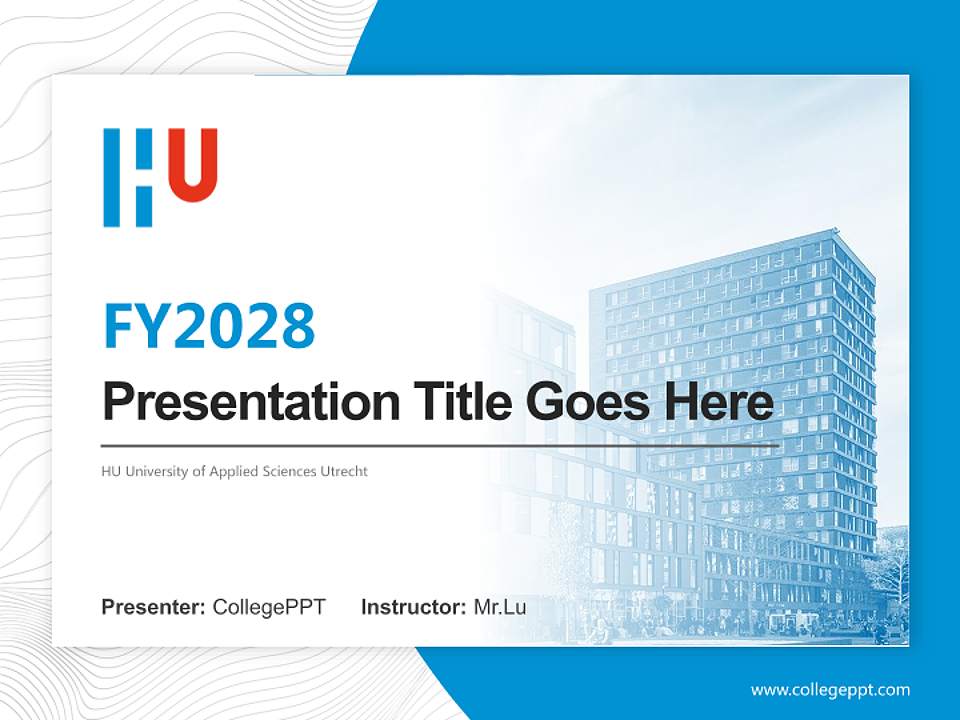 HU

FY2028

Presentation Title Goes Here

HU University of Applied Sciences Utrecht

Presenter: CollegePPT Instructor: Mr.Lu

www.collegeppt.com